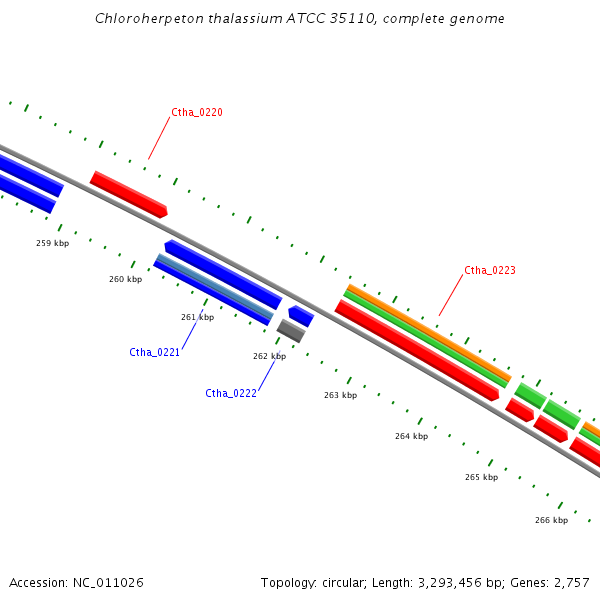 Chloroherpeton thalassium ATCC 35110, complete genome

Ctha_0220

259 kbp

260 kbp

Ctha_0223

261 kbp

Ctha_0221

262 kbp

Ctha_0222

263 kbp

264 kbp

265 kbp

266 kbp

Accession: NC_011026

Topology: circular; Length: 3,293,456 bp; Genes: 2,757